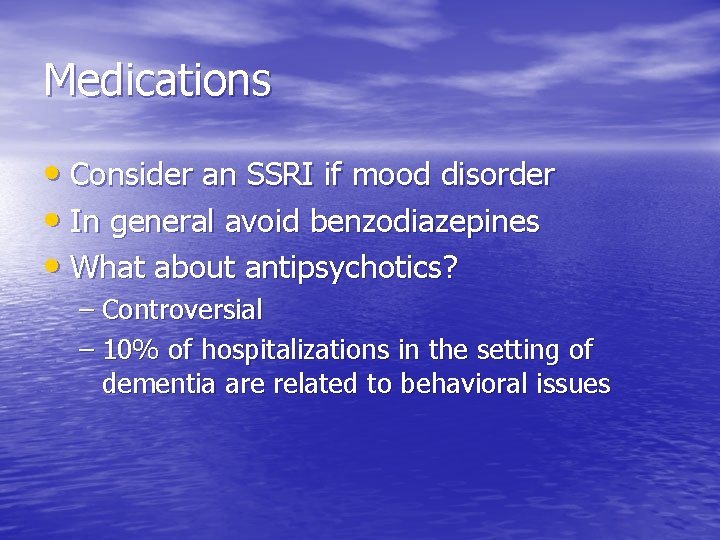 Medications

• Consider an SSRI if mood disorder
• In general avoid benzodiazepines
• What about antipsychotics?
– Controversial
– 10% of hospitalizations in the setting of dementia are related to behavioral issues